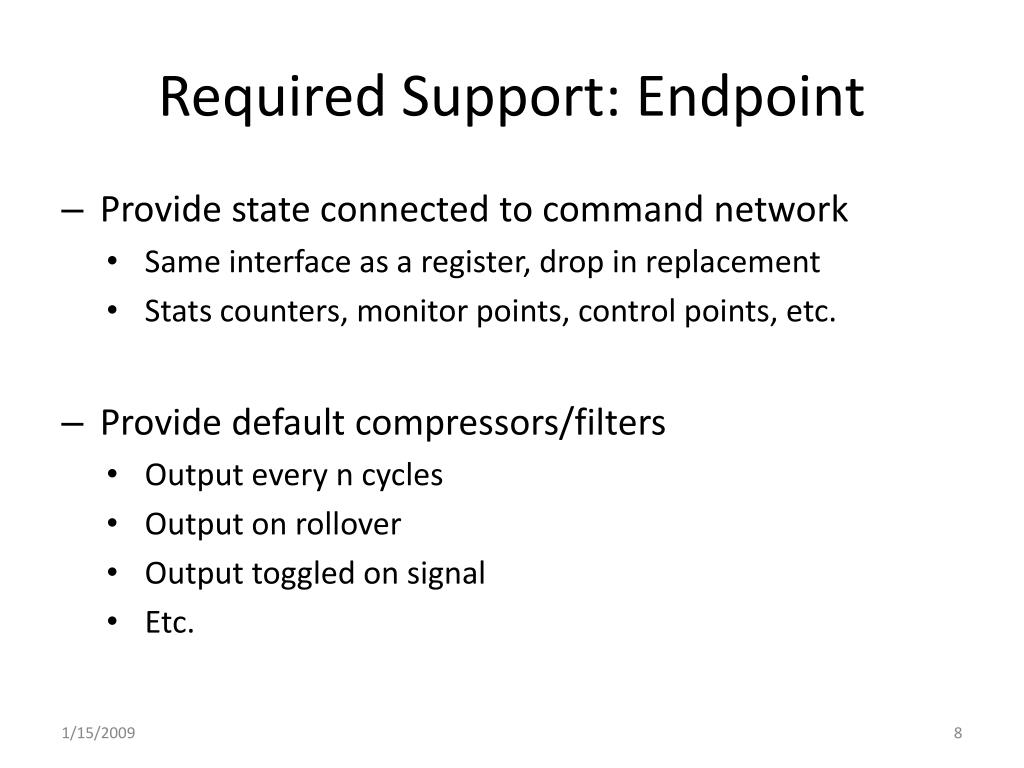 Required Support: Endpoint

– Provide state connected to command network
• Same interface as a register, drop in replacement
• Stats counters, monitor points, control points, etc.

– Provide default compressors/filters
• Output every n cycles
• Output on rollover
• Output toggled on signal
• Etc.

1/15/2009

8